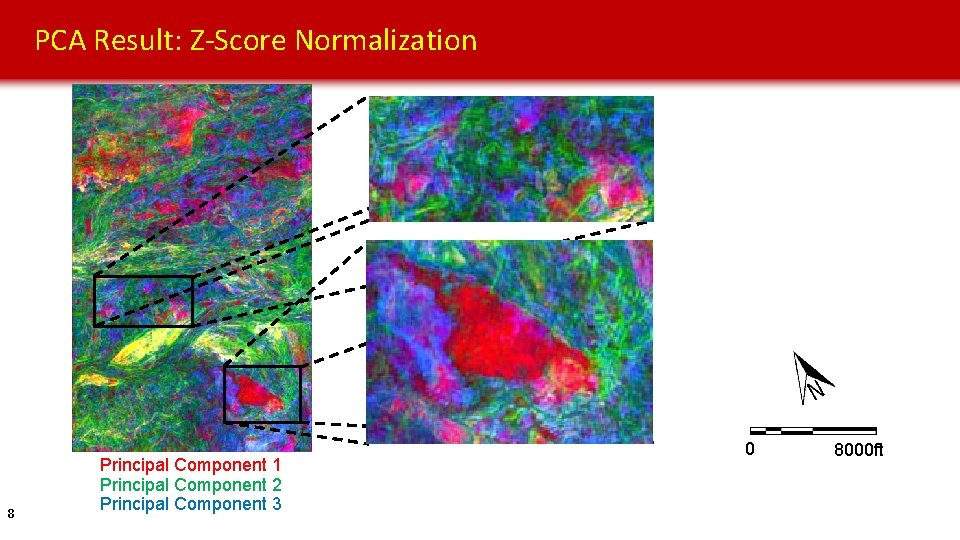 PCA Result: Z-Score Normalization

N

0 8000ft

Principal Component 1
Principal Component 2
Principal Component 3

8